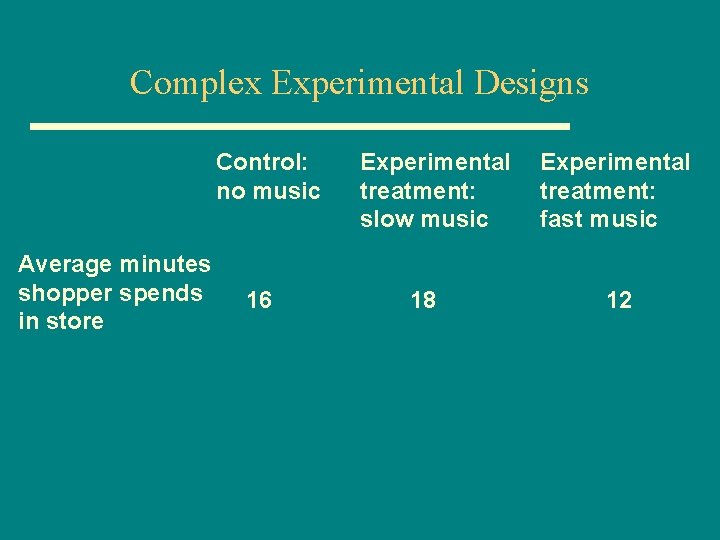 Complex Experimental Designs

| | Control: no music | Experimental treatment: slow music | Experimental treatment: fast music |
|---|---|---|---|
| Average minutes shopper spends in store | 16 | 18 | 12 |